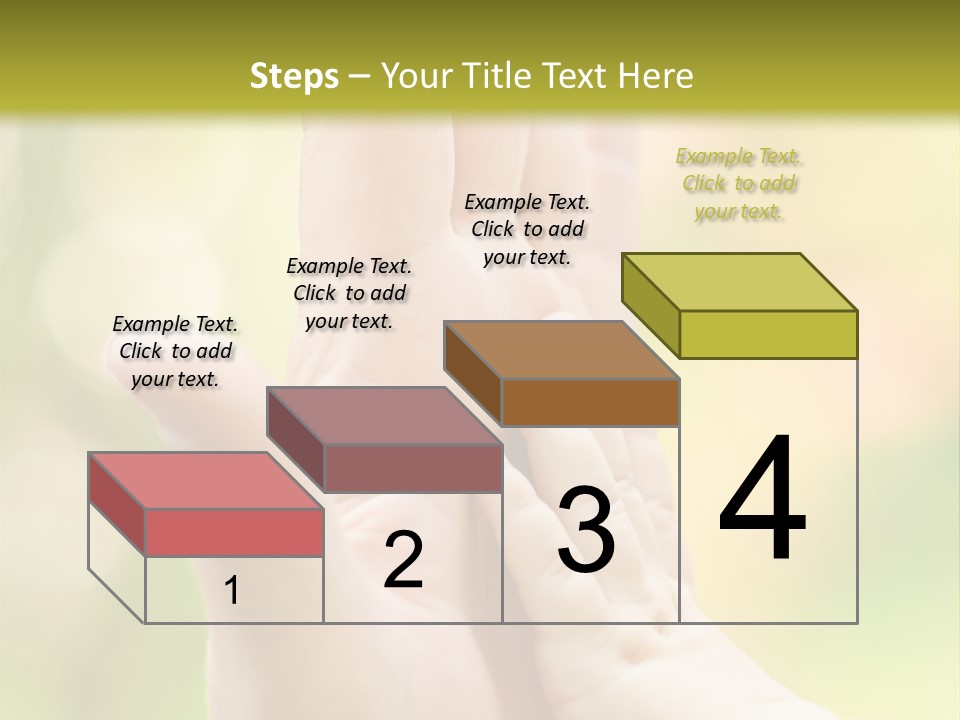 Steps – Your Title Text Here

Example Text. Click to add your text.

Example Text. Click to add your text.

Example Text. Click to add your text.

Example Text. Click to add your text.

1

2

3

4